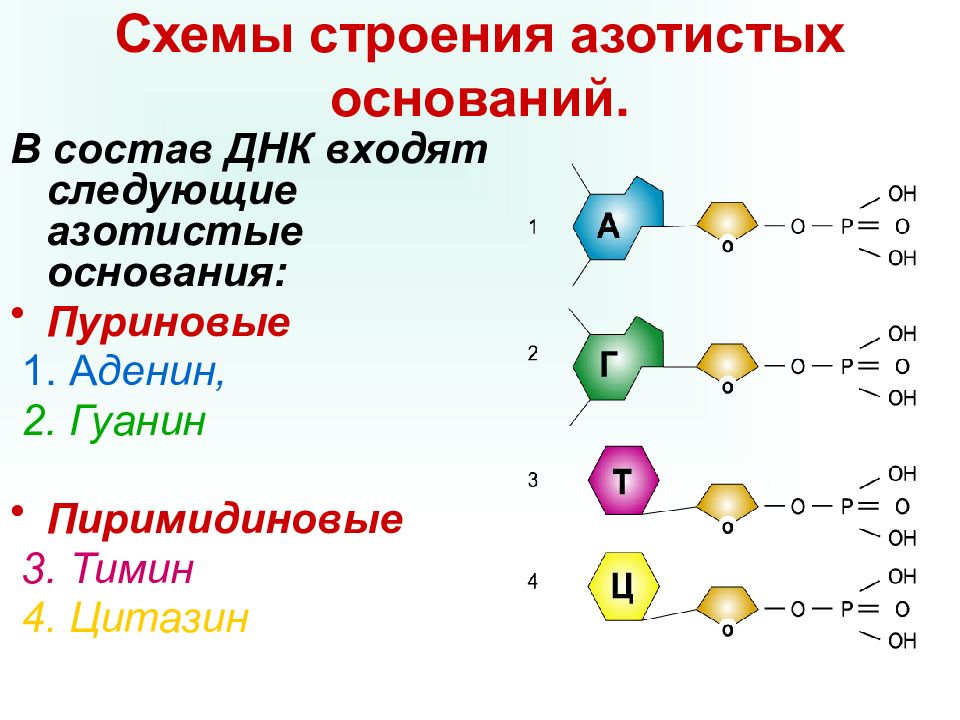 Схемы строения азотистых оснований.

В состав ДНК входят следующие азотистые основания:

• Пуриновые
1. Аденин,
2. Гуанин

• Пиримидиновые
3. Тимин
4. Цитазин

1 А o — O — P = O OH OH
2 Г o — O — P = O OH OH
3 Т o — O — P = O OH OH
4 Ц o — O — P = O OH OH